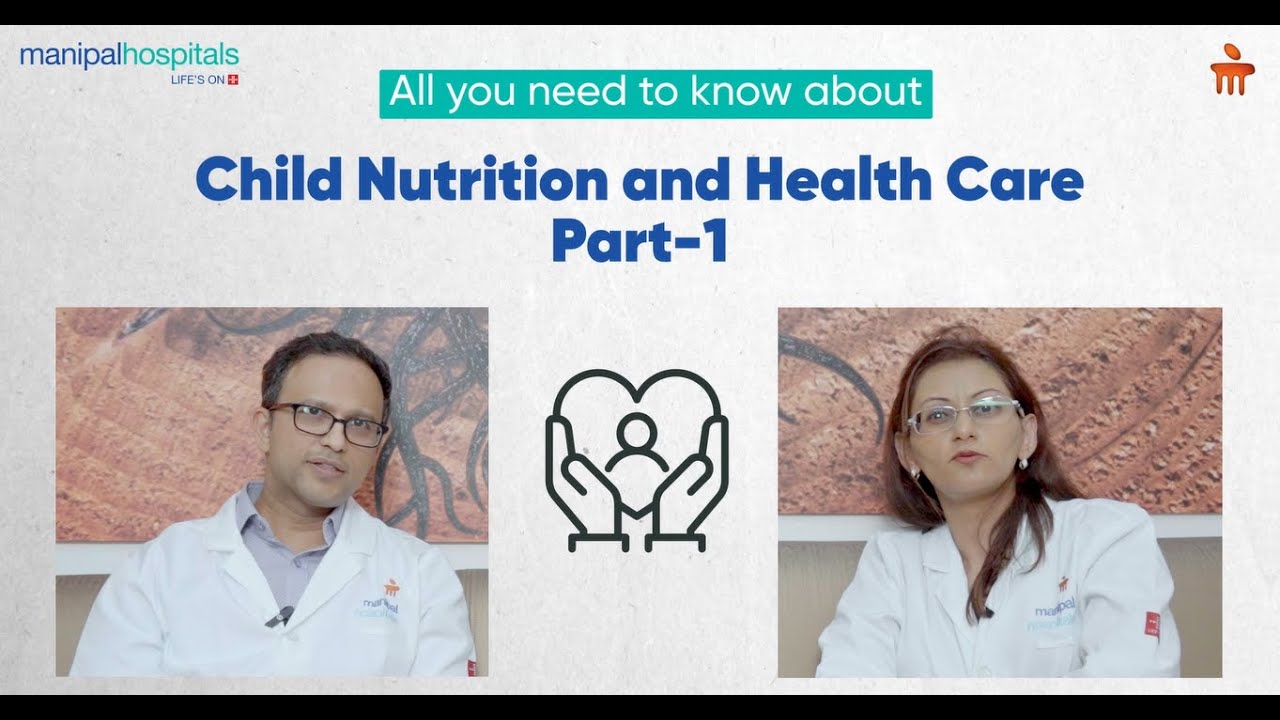 manipalhospitals
LIFE'S ON

All you need to know about

Child Nutrition and Health Care
Part-1

manipal
hospitals

manipal
hospitals